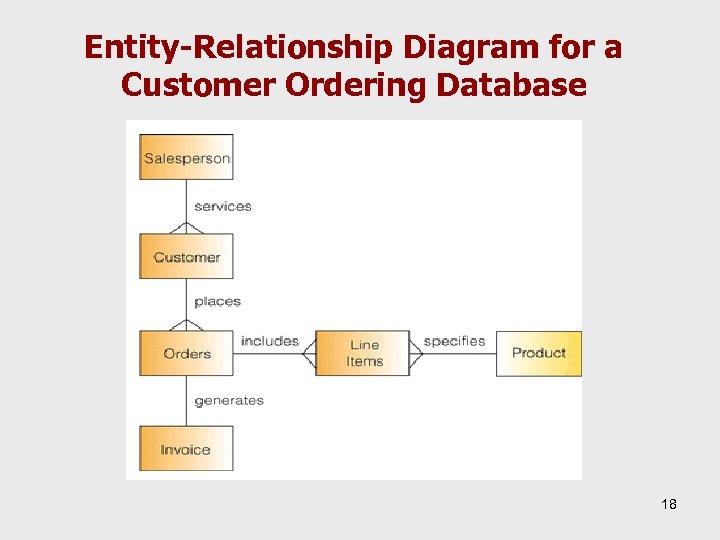 Entity-Relationship Diagram for a Customer Ordering Database

Salesperson
services
Customer
places
Orders
includes
Line Items
specifies
Product
generates
Invoice

18